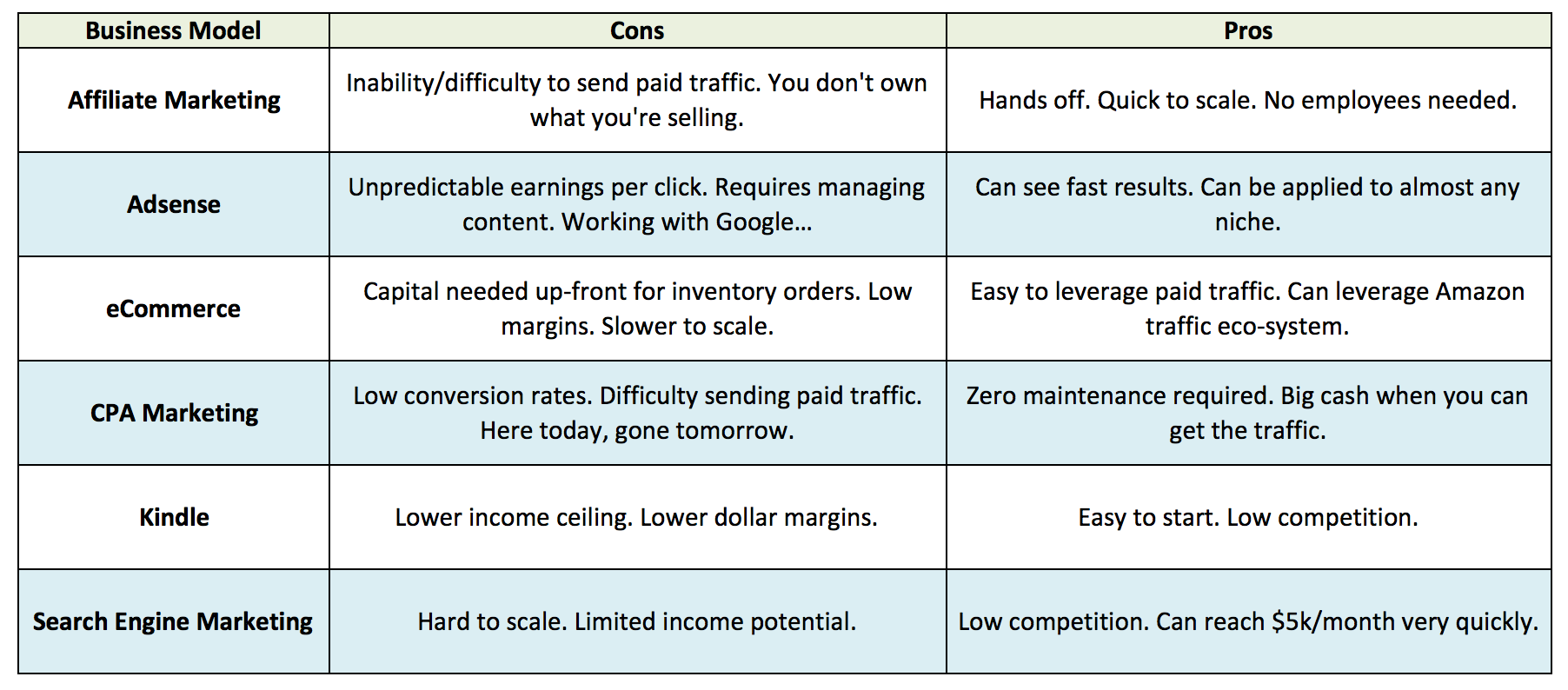 | Business Model | Cons | Pros |
|---|---|---|
| Affiliate Marketing | Inability/difficulty to send paid traffic. You don't own what you're selling. | Hands off. Quick to scale. No employees needed. |
| Adsense | Unpredictable earnings per click. Requires managing content. Working with Google... | Can see fast results. Can be applied to almost any niche. |
| eCommerce | Capital needed up-front for inventory orders. Low margins. Slower to scale. | Easy to leverage paid traffic. Can leverage Amazon traffic eco-system. |
| CPA Marketing | Low conversion rates. Difficulty sending paid traffic. Here today, gone tomorrow. | Zero maintenance required. Big cash when you can get the traffic. |
| Kindle | Lower income ceiling. Lower dollar margins. | Easy to start. Low competition. |
| Search Engine Marketing | Hard to scale. Limited income potential. | Low competition. Can reach \$5k/month very quickly. |